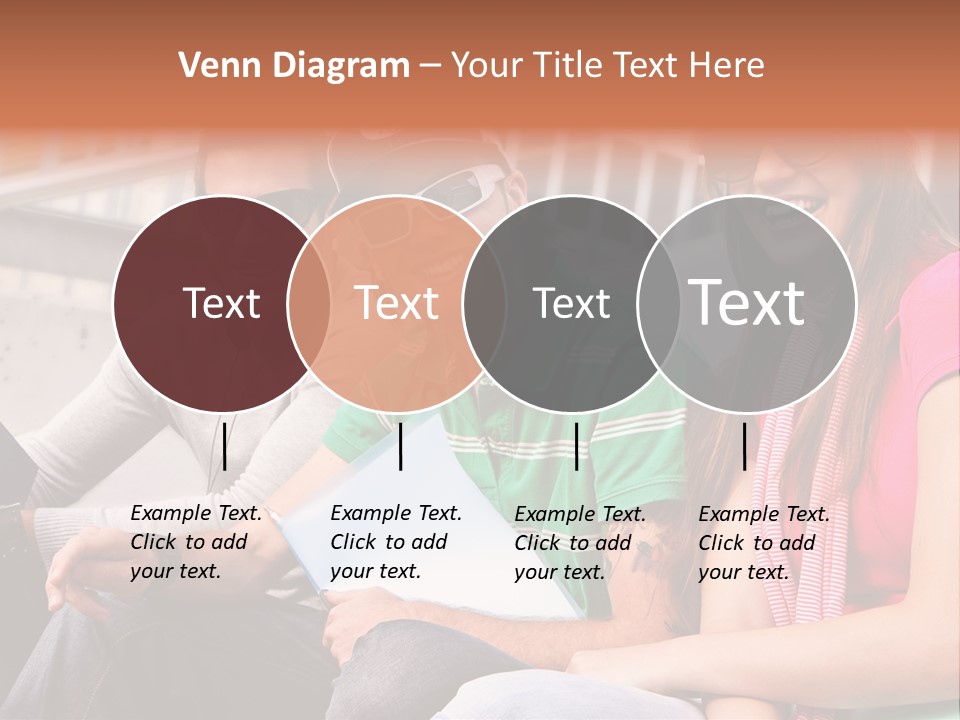 Venn Diagram – Your Title Text Here

Text

Text

Text

Text

Example Text. Click to add your text.

Example Text. Click to add your text.

Example Text. Click to add your text.

Example Text. Click to add your text.